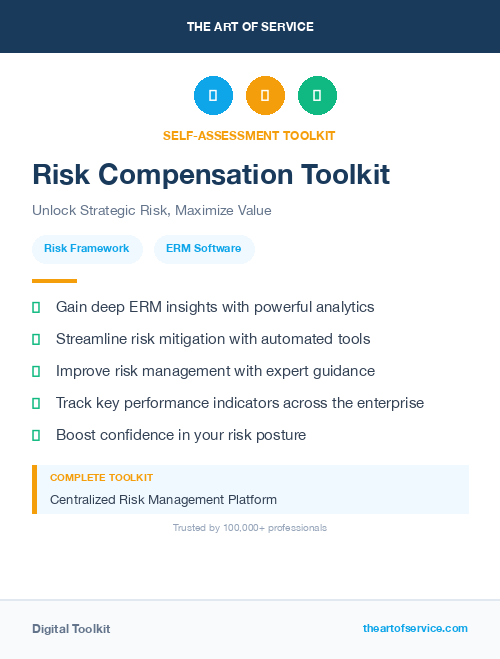 THE ART OF SERVICE

SELF-ASSESSMENT TOOLKIT

Risk Compensation Toolkit

Unlock Strategic Risk, Maximize Value

Risk Framework

ERM Software

Gain deep ERM insights with powerful analytics

Streamline risk mitigation with automated tools

Improve risk management with expert guidance

Track key performance indicators across the enterprise

Boost confidence in your risk posture

COMPLETE TOOLKIT

Centralized Risk Management Platform

Trusted by 100,000+ professionals

Digital Toolkit

theartofservice.com